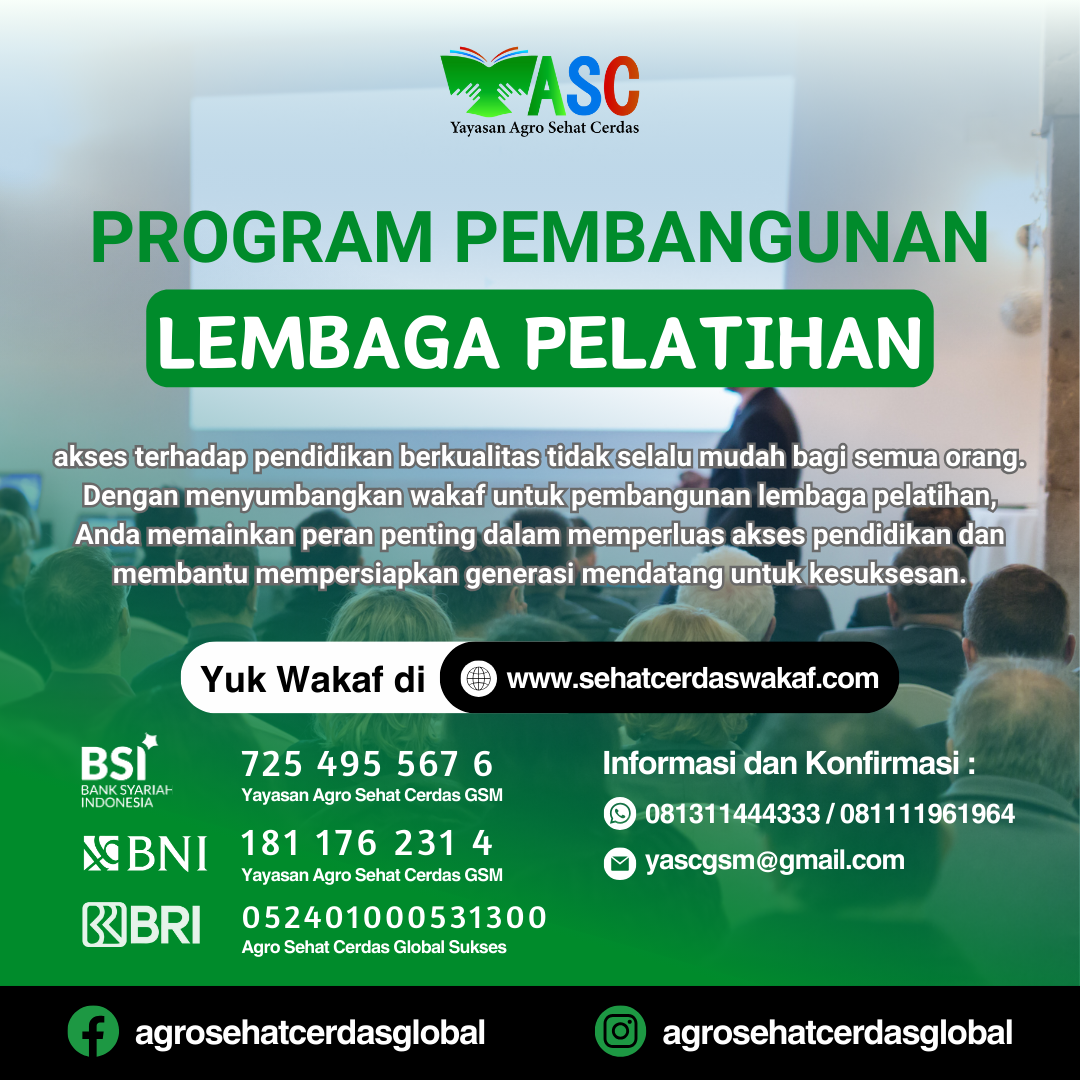 ASC
Yayasan Agro Sehat Cerdas

PROGRAM PEMBANGUNAN
LEMBAGA PELATIHAN

akses terhadap pendidikan berkualitas tidak selalu mudah bagi semua orang. Dengan menyumbangkan wakaf untuk pembangunan lembaga pelatihan, Anda memainkan peran penting dalam memperluas akses pendidikan dan membantu mempersiapkan generasi mendatang untuk kesuksesan.

Yuk Wakaf di www.sehatcerdaswakaf.com

BSI BANK SYARIAH INDONESIA
725 495 567 6
Yayasan Agro Sehat Cerdas GSM

BNI
181 176 231 4
Yayasan Agro Sehat Cerdas GSM

BRI
052401000531300
Agro Sehat Cerdas Global Sukses

Informasi dan Konfirmasi :
081311444333 / 081111961964
yascgsm@gmail.com

agrosehatcerdasglobal
agrosehatcerdasglobal